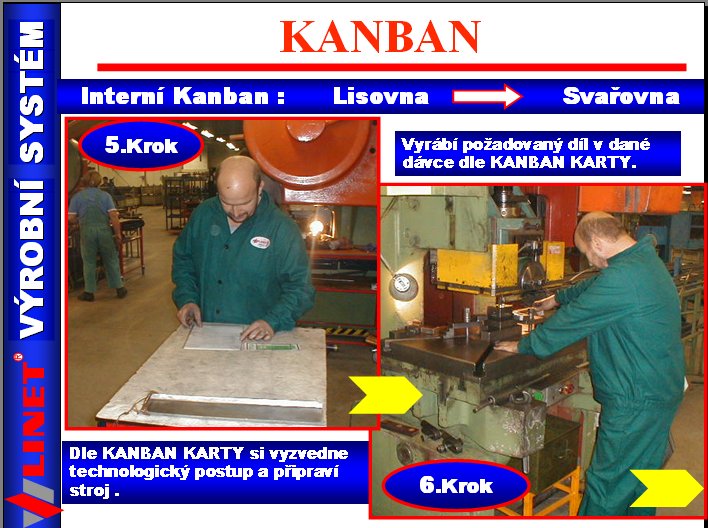 LINET® VÝROBNÍ SYSTÉM

KANBAN

Interní Kanban : Lisovna Svařovna

5.Krok

Vyrábí požadovaný díl v dané dávce dle KANBAN KARTY.

Dle KANBAN KARTY si vyzvedne technologický postup a připraví stroj .

6.Krok